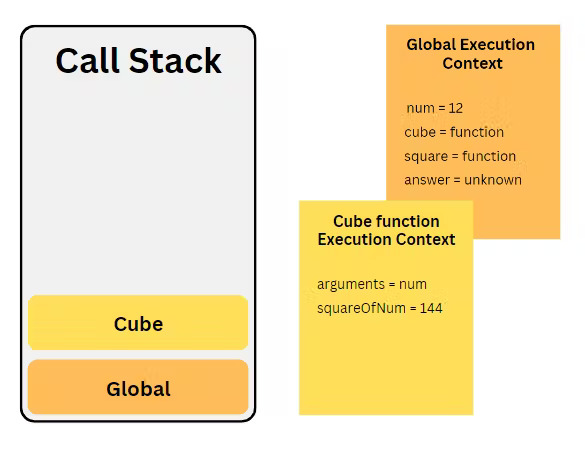 Call Stack

Cube

Global

Global Execution Context

num = 12
cube = function
square = function
answer = unknown

Cube function Execution Context

arguments = num
squareOfNum = 144